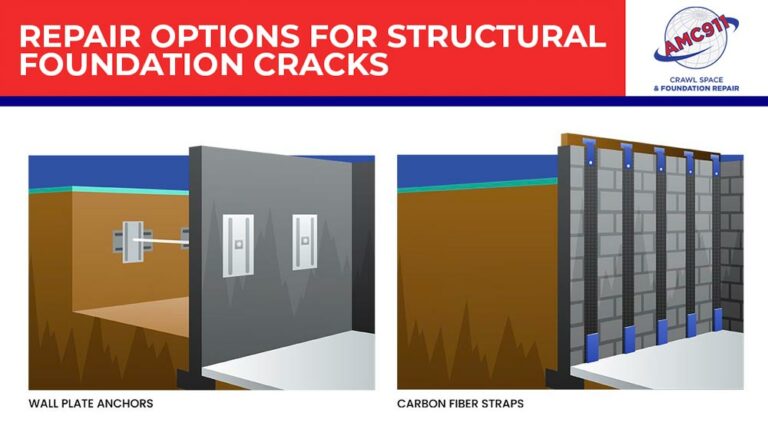 REPAIR OPTIONS FOR STRUCTURAL FOUNDATION CRACKS

AMC911
CRAWL SPACE & FOUNDATION REPAIR

WALL PLATE ANCHORS

CARBON FIBER STRAPS